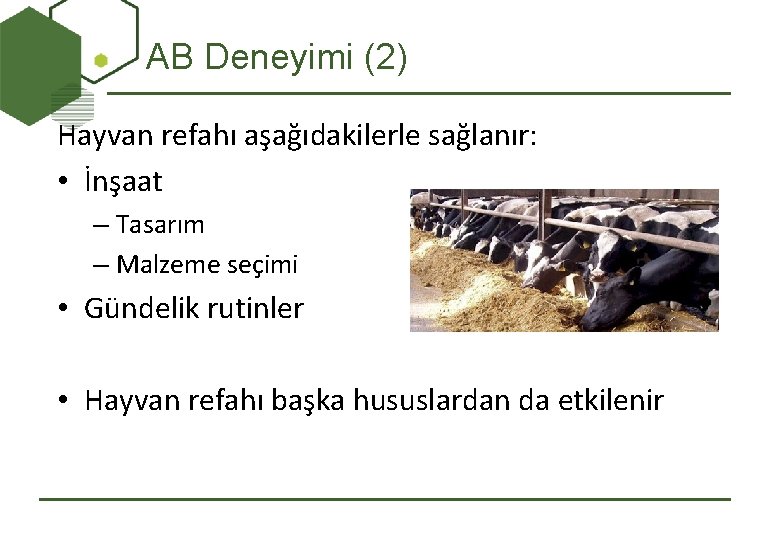 AB Deneyimi (2)

Hayvan refahı aşağıdakilerle sağlanır:

• İnşaat
– Tasarım
– Malzeme seçimi
• Gündelik rutinler

• Hayvan refahı başka hususlardan da etkilenir